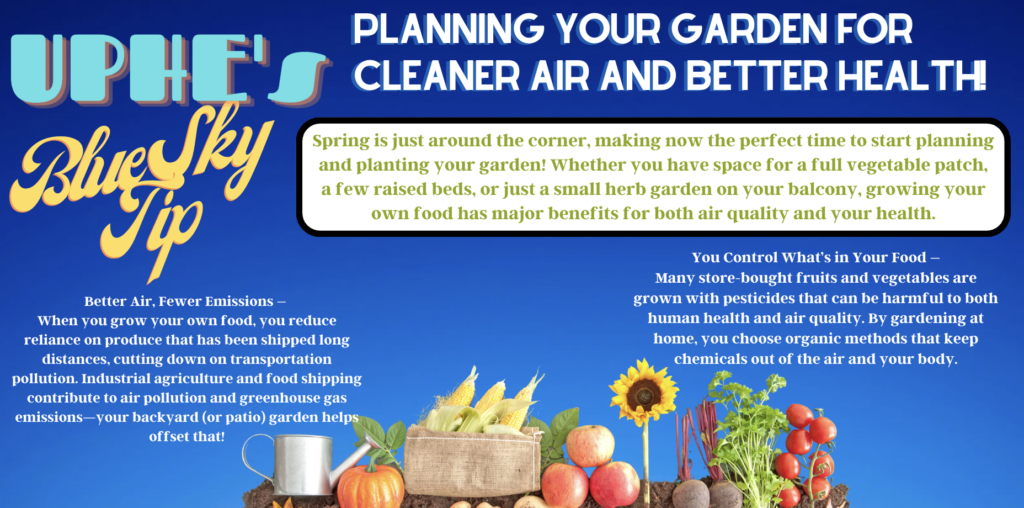 UPHE's

Blue Sky Tip

PLANNING YOUR GARDEN FOR CLEANER AIR AND BETTER HEALTH!

Spring is just around the corner, making now the perfect time to start planning and planting your garden! Whether you have space for a full vegetable patch, a few raised beds, or just a small herb garden on your balcony, growing your own food has major benefits for both air quality and your health.

Better Air, Fewer Emissions –
When you grow your own food, you reduce reliance on produce that has been shipped long distances, cutting down on transportation pollution. Industrial agriculture and food shipping contribute to air pollution and greenhouse gas emissions—your backyard (or patio) garden helps offset that!

You Control What's in Your Food –
Many store-bought fruits and vegetables are grown with pesticides that can be harmful to both human health and air quality. By gardening at home, you choose organic methods that keep chemicals out of the air and your body.